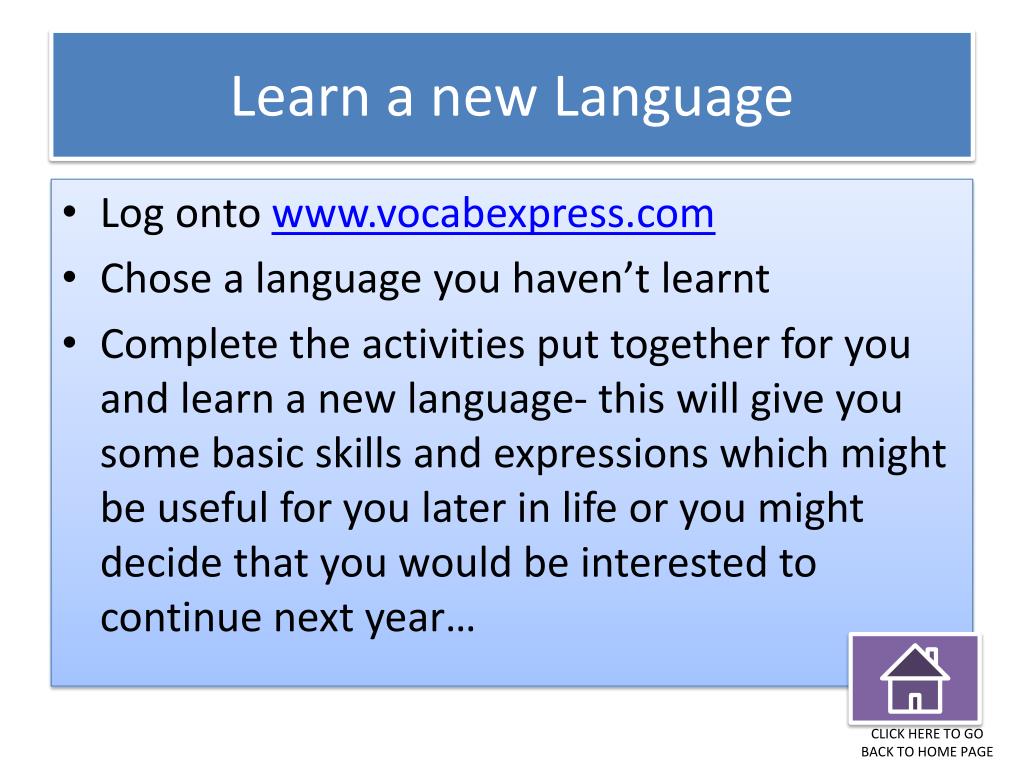 Learn a new Language

• Log onto www.vocabexpress.com
• Chose a language you haven't learnt
• Complete the activities put together for you and learn a new language- this will give you some basic skills and expressions which might be useful for you later in life or you might decide that you would be interested to continue next year…

CLICK HERE TO GO BACK TO HOME PAGE